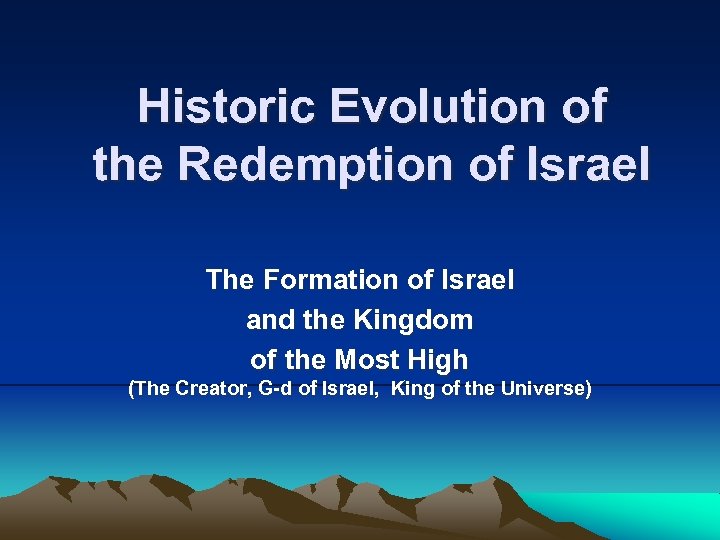 Historic Evolution of the Redemption of Israel

The Formation of Israel and the Kingdom of the Most High
(The Creator, G-d of Israel, King of the Universe)